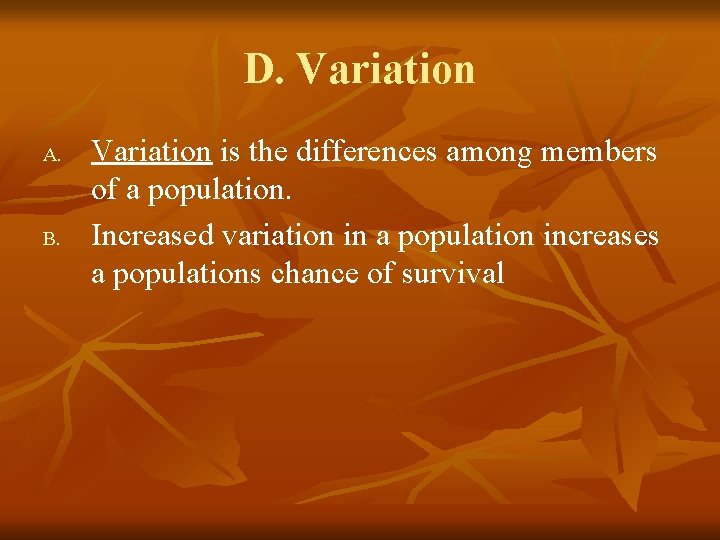 D. Variation

A. Variation is the differences among members of a population.

B. Increased variation in a population increases a populations chance of survival